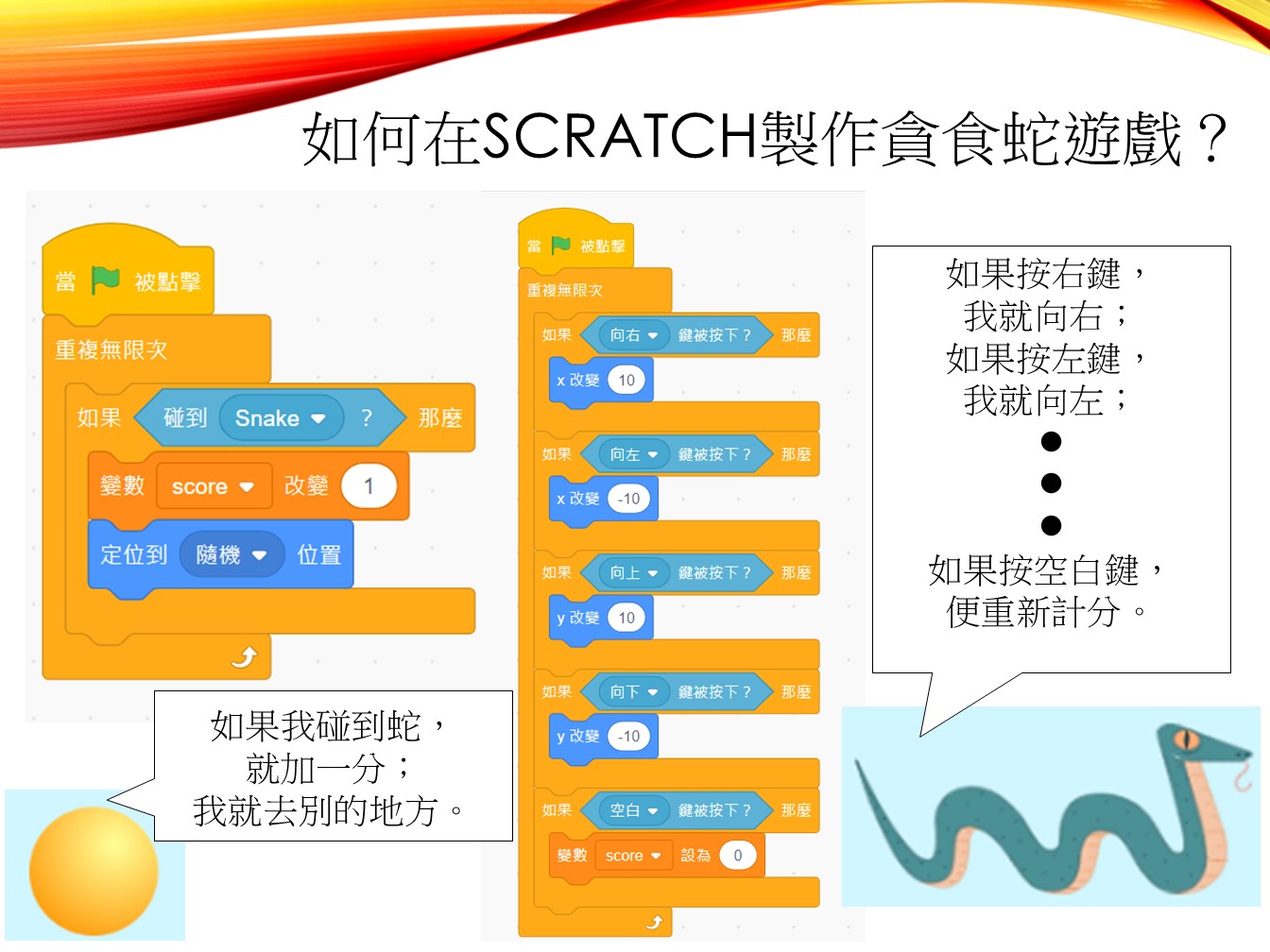 如何在SCRATCH製作貪食蛇遊戲？

當 被點擊
重複無限次
如果 碰到 Snake ? 那麼
變數 score 改變 1
定位到 隨機 位置

如果我碰到蛇，
就加一分；
我就去別的地方。

當 被點擊
重複無限次
如果 向右 鍵被按下？ 那麼
x 改變 10
如果 向左 鍵被按下？ 那麼
x 改變 -10
如果 向上 鍵被按下？ 那麼
y 改變 10
如果 向下 鍵被按下？ 那麼
y 改變 -10
如果 空白 鍵被按下？ 那麼
變數 score 設為 0

如果按右鍵，
我就向右；
如果按左鍵，
我就向左；
●
●
●
如果按空白鍵，
便重新計分。